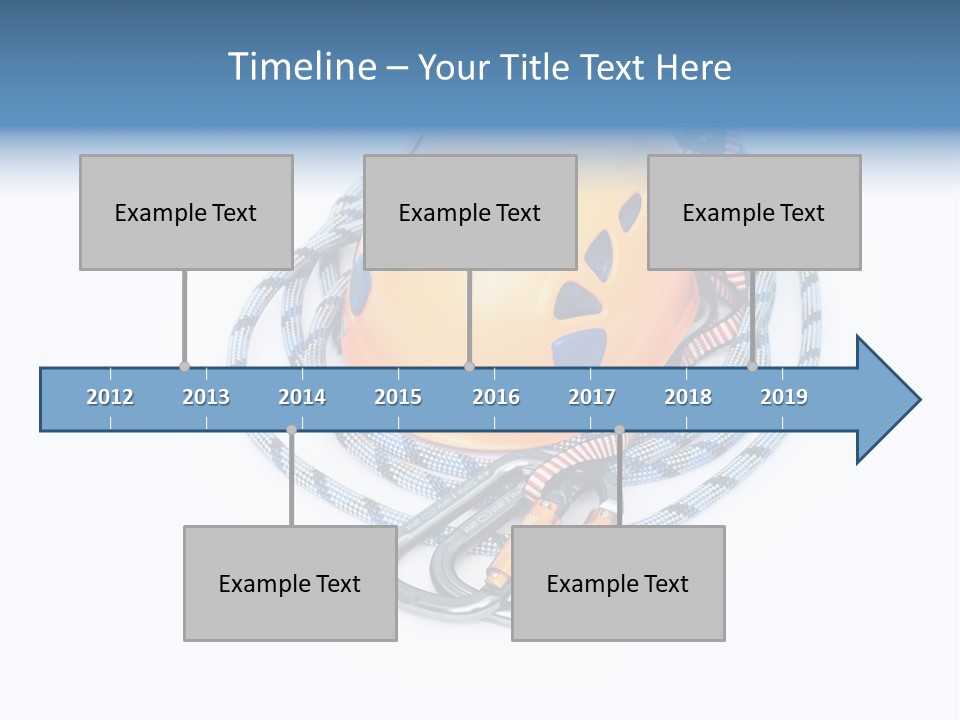 Timeline – Your Title Text Here

Example Text

Example Text

Example Text

2012 2013 2014 2015 2016 2017 2018 2019

Example Text

Example Text